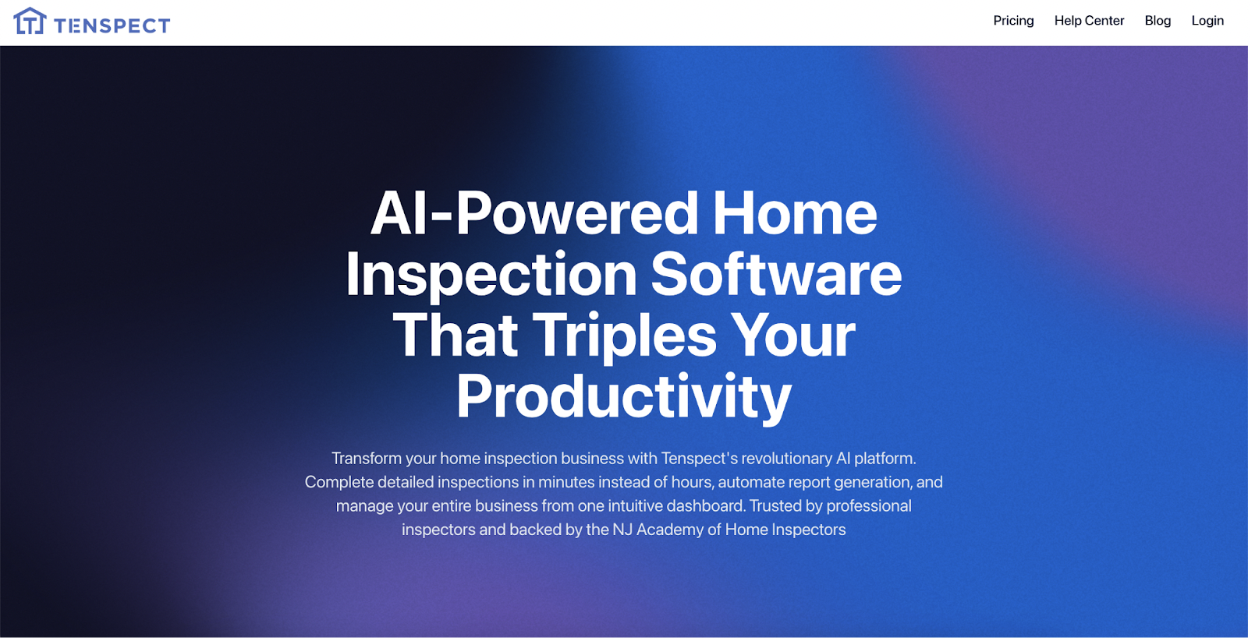 TENSPECT

Pricing Help Center Blog Login

AI-Powered Home Inspection Software That Triples Your Productivity

Transform your home inspection business with Tenspect's revolutionary AI platform. Complete detailed inspections in minutes instead of hours, automate report generation, and manage your entire business from one intuitive dashboard. Trusted by professional inspectors and backed by the NJ Academy of Home Inspectors